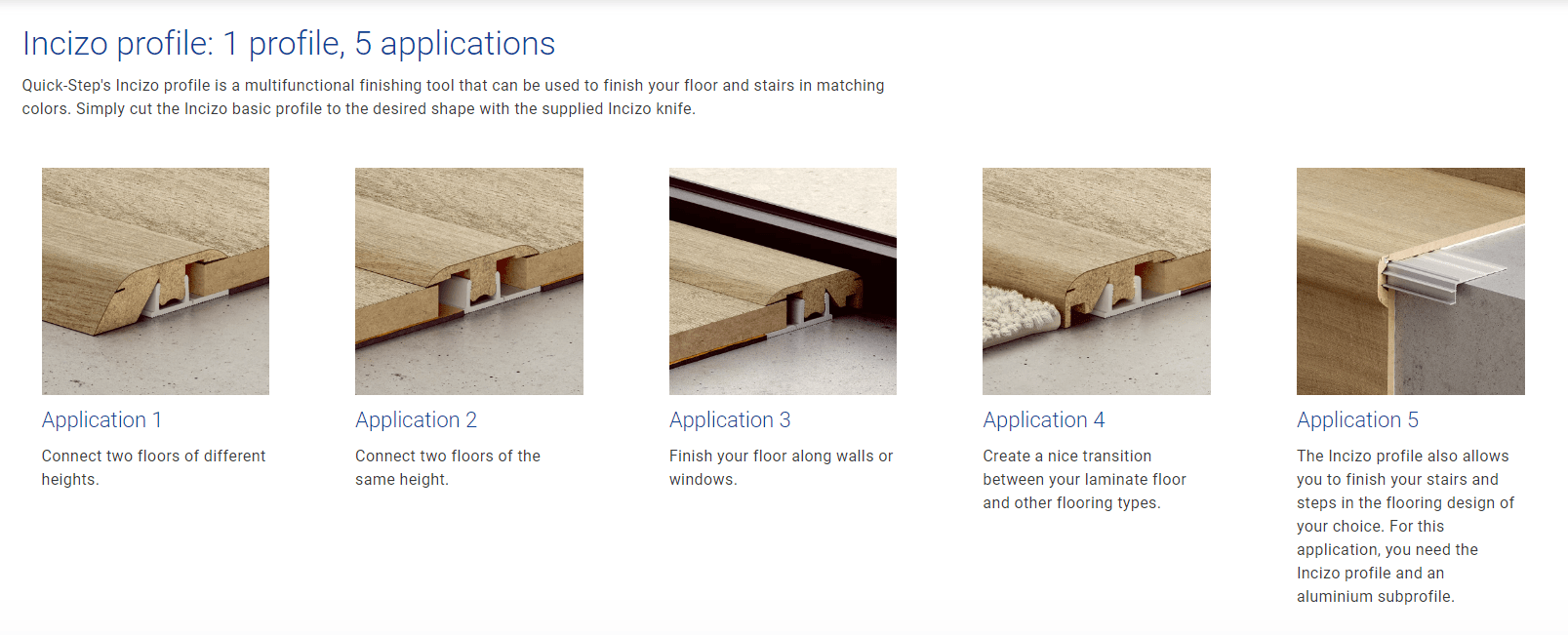 Incizo profile: 1 profile, 5 applications

Quick-Step's Incizo profile is a multifunctional finishing tool that can be used to finish your floor and stairs in matching colors. Simply cut the Incizo basic profile to the desired shape with the supplied Incizo knife.

Application 1

Connect two floors of different heights.

Application 2

Connect two floors of the same height.

Application 3

Finish your floor along walls or windows.

Application 4

Create a nice transition between your laminate floor and other flooring types.

Application 5

The Incizo profile also allows you to finish your stairs and steps in the flooring design of your choice. For this application, you need the Incizo profile and an aluminium subprofile.